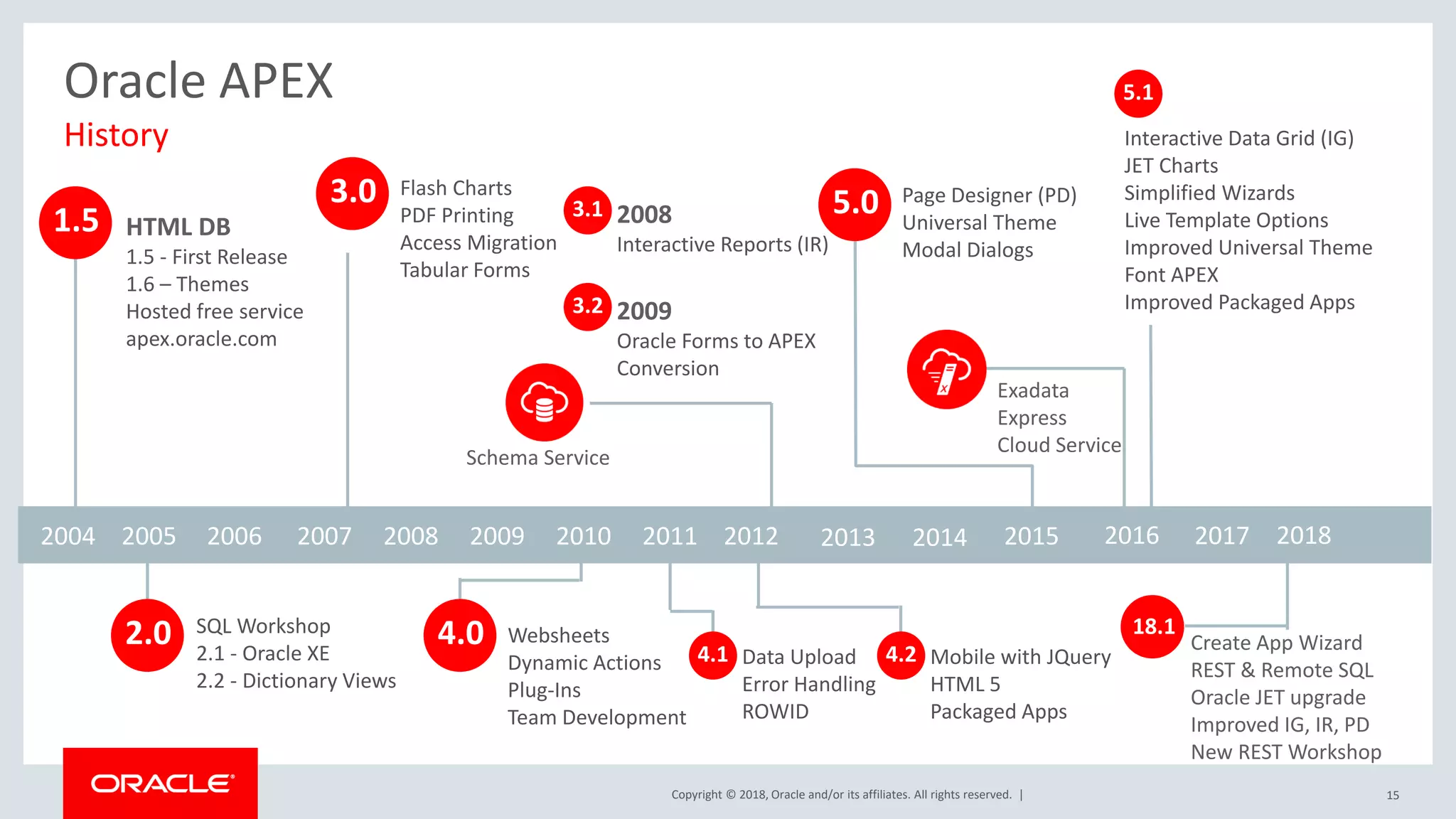 Oracle APEX
History

1.5
HTML DB
1.5 - First Release
1.6 – Themes
Hosted free service
apex.oracle.com

3.0
Flash Charts
PDF Printing
Access Migration
Tabular Forms

3.1
2008
Interactive Reports (IR)

3.2
2009
Oracle Forms to APEX Conversion

Schema Service

5.0
Page Designer (PD)
Universal Theme
Modal Dialogs

Exadata Express Cloud Service

5.1
Interactive Data Grid (IG)
JET Charts
Simplified Wizards
Live Template Options
Improved Universal Theme
Font APEX
Improved Packaged Apps

2004 2005 2006 2007 2008 2009 2010 2011 2012 2013 2014 2015 2016 2017 2018

2.0
SQL Workshop
2.1 - Oracle XE
2.2 - Dictionary Views

4.0
Websheets
Dynamic Actions
Plug-Ins
Team Development

4.1
Data Upload
Error Handling
ROWID

4.2
Mobile with JQuery
HTML 5
Packaged Apps

18.1
Create App Wizard
REST & Remote SQL
Oracle JET upgrade
Improved IG, IR, PD
New REST Workshop

ORACLE

Copyright © 2018, Oracle and/or its affiliates. All rights reserved. |

15